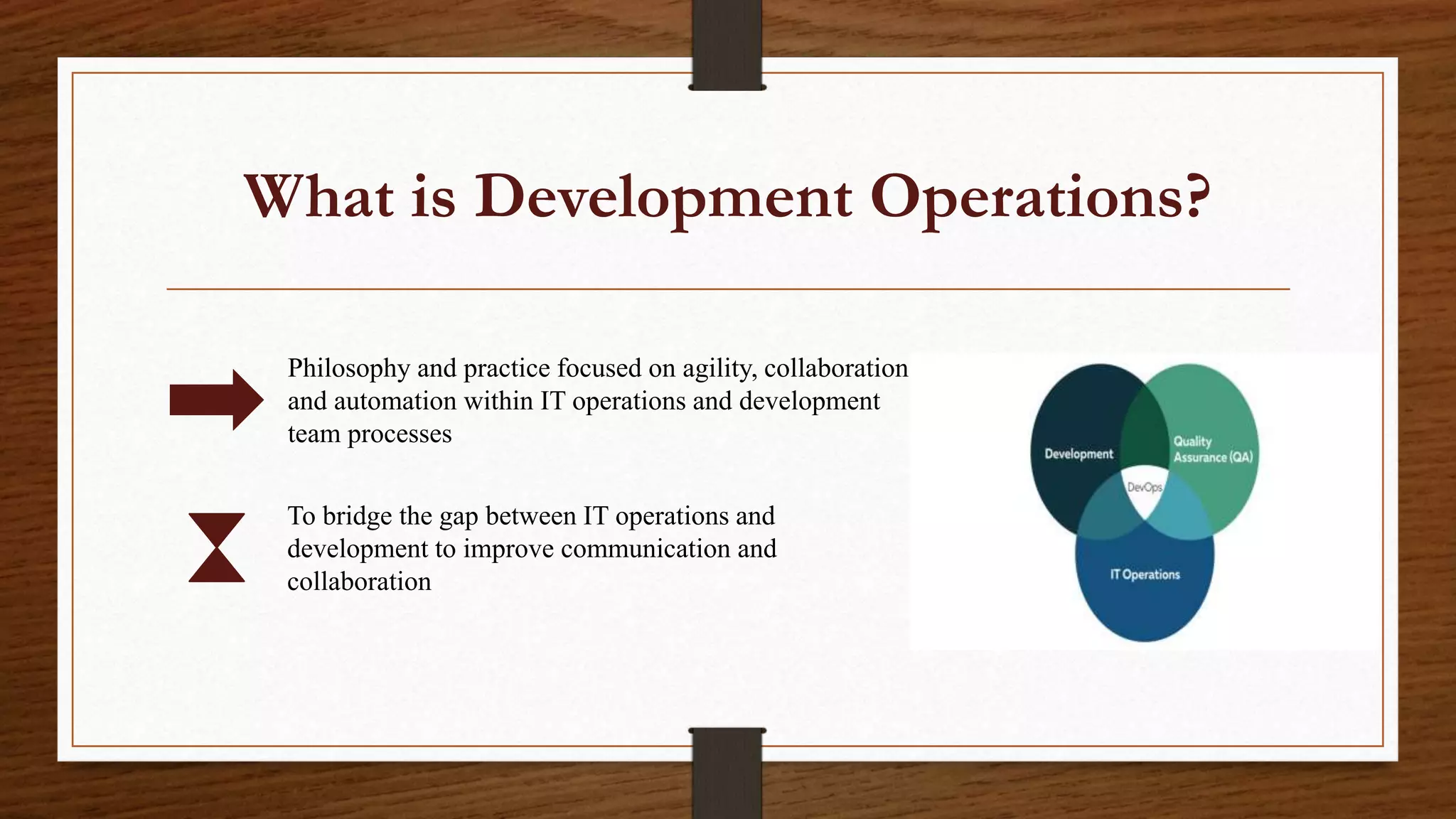 What is Development Operations?

Philosophy and practice focused on agility, collaboration and automation within IT operations and development team processes

To bridge the gap between IT operations and development to improve communication and collaboration

Development

Quality Assurance (QA)

DevOps

IT Operations